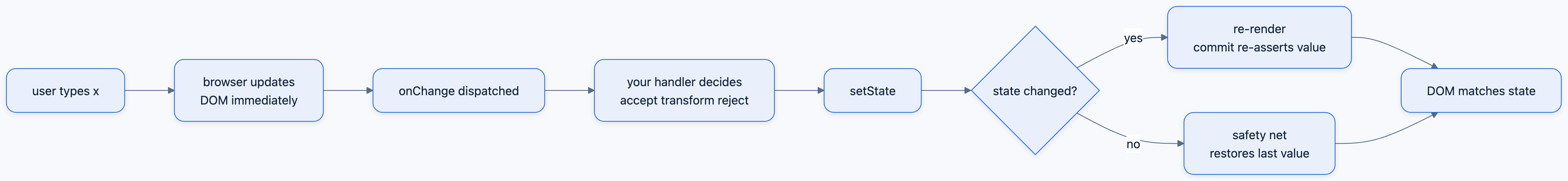 user types x

browser updates
DOM immediately

onChange dispatched

your handler decides
accept transform reject

setState

state changed?

yes

re-render
commit re-asserts value

no

safety net
restores last value

DOM matches state